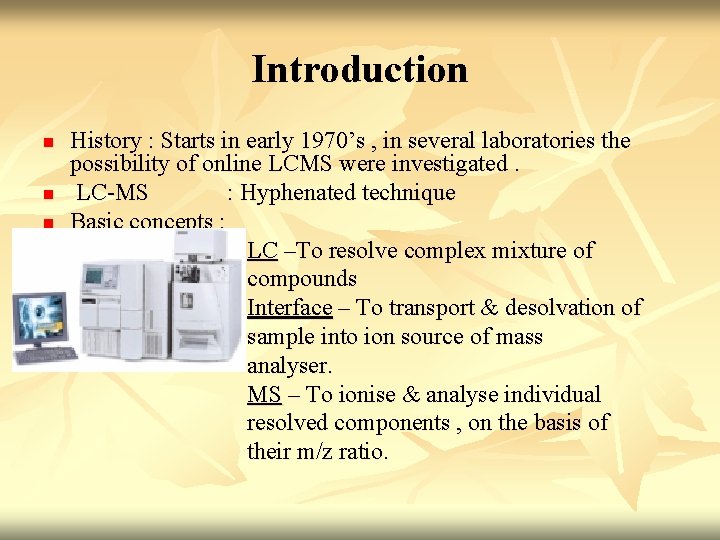 Introduction

History : Starts in early 1970’s , in several laboratories the possibility of online LCMS were investigated .

LC-MS : Hyphenated technique

Basic concepts :

LC –To resolve complex mixture of compounds

Interface – To transport & desolvation of sample into ion source of mass analyser.

MS – To ionise & analyse individual resolved components , on the basis of their m/z ratio.